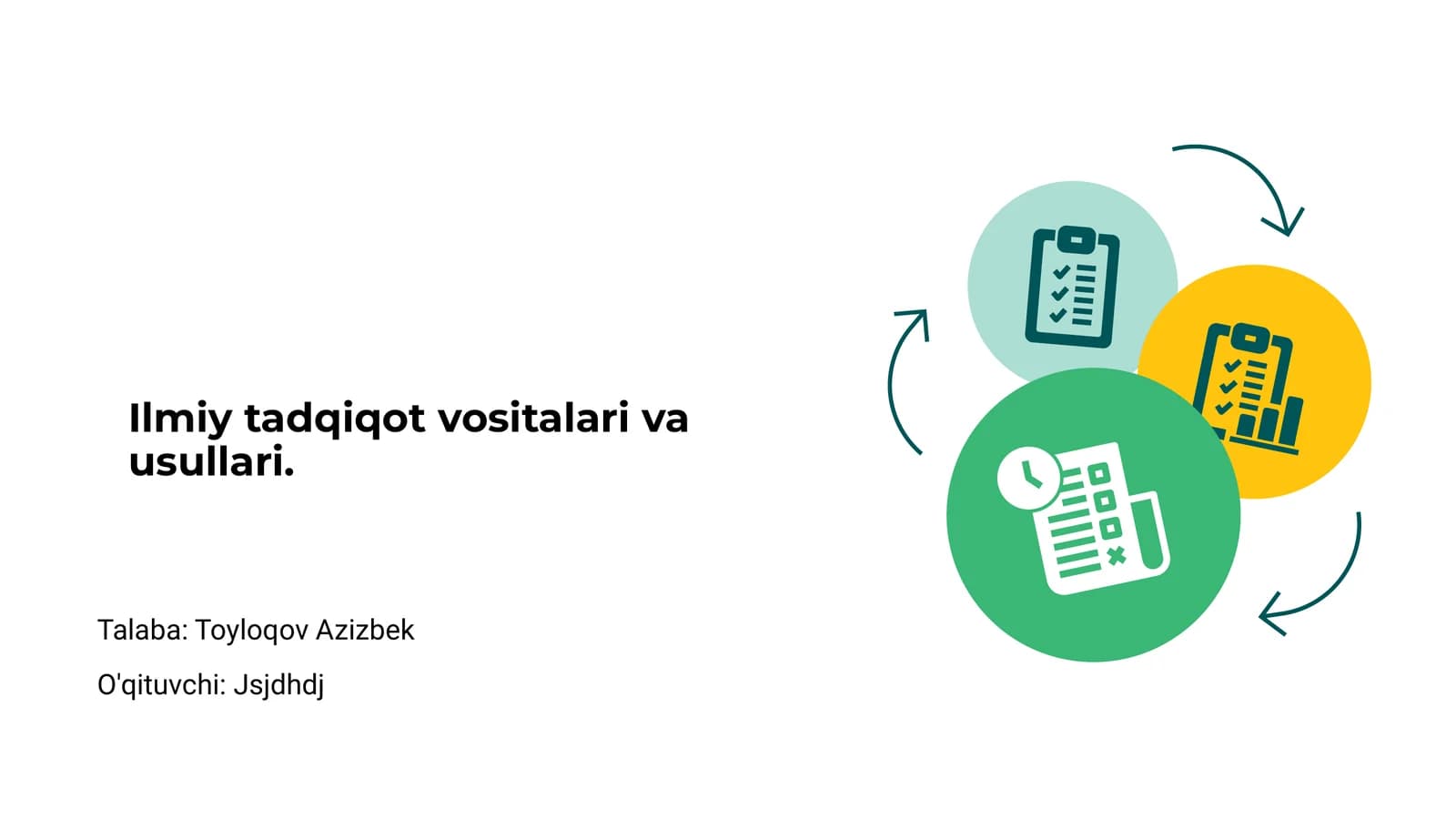 Ilmiy tadqiqot vositalari va usullari.

Talaba: Toyloqov Azizbek

O'qituvchi: Jsjdhdj